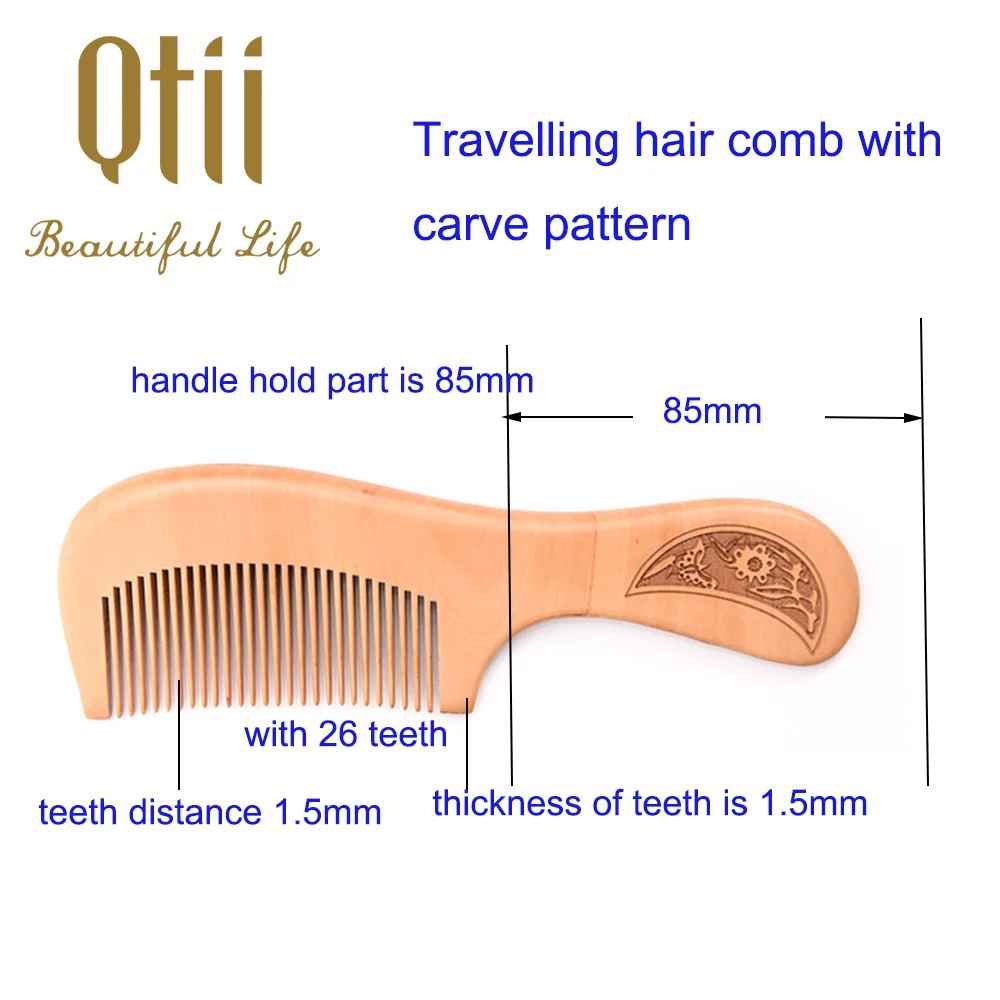 Qtii
Beautiful Life

Travelling hair comb with carve pattern

handle hold part is 85mm

85mm

with 26 teeth

teeth distance 1.5mm

thickness of teeth is 1.5mm